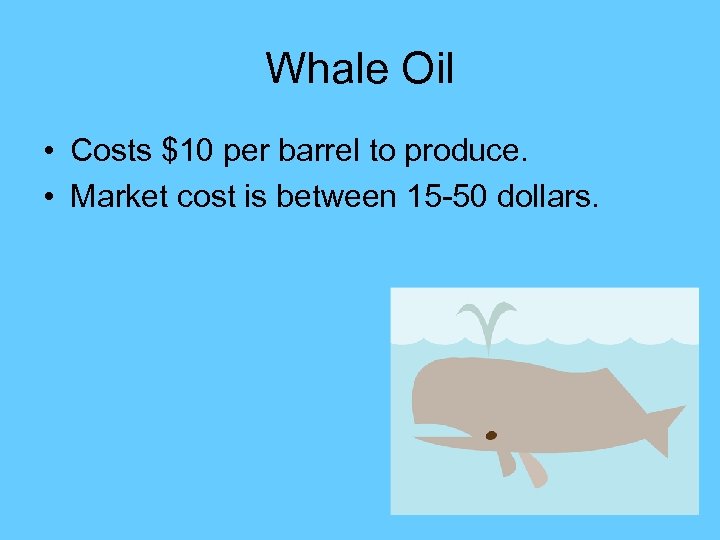 Whale Oil

• Costs \$10 per barrel to produce.
• Market cost is between 15-50 dollars.